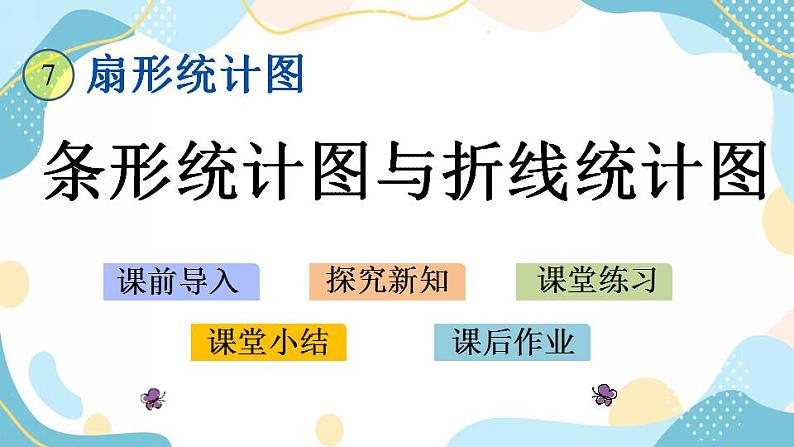 7 扇形统计图

条形统计图与折线统计图

课前导入

探究新知

课堂练习

课堂小结

课后作业